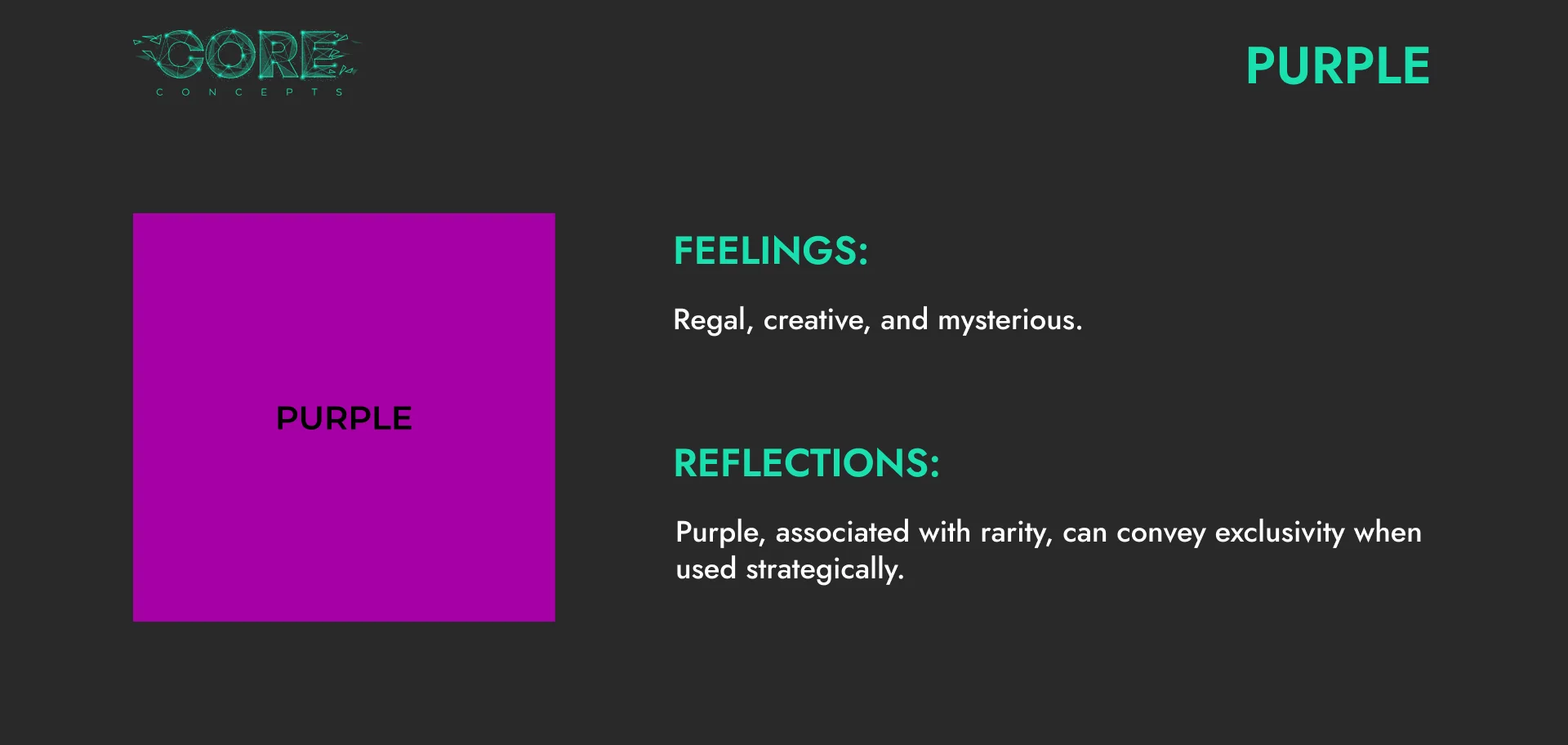 CORE
CONCEPTS

PURPLE

PURPLE

FEELINGS:

Regal, creative, and mysterious.

REFLECTIONS:

Purple, associated with rarity, can convey exclusivity when used strategically.